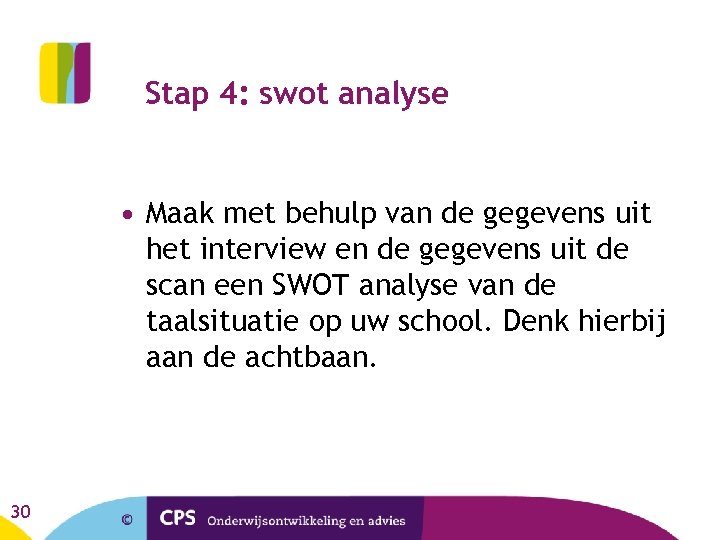 Stap 4: swot analyse

• Maak met behulp van de gegevens uit het interview en de gegevens uit de scan een SWOT analyse van de taalsituatie op uw school. Denk hierbij aan de achtbaan.

30

© CPS Onderwijsontwikkeling en advies